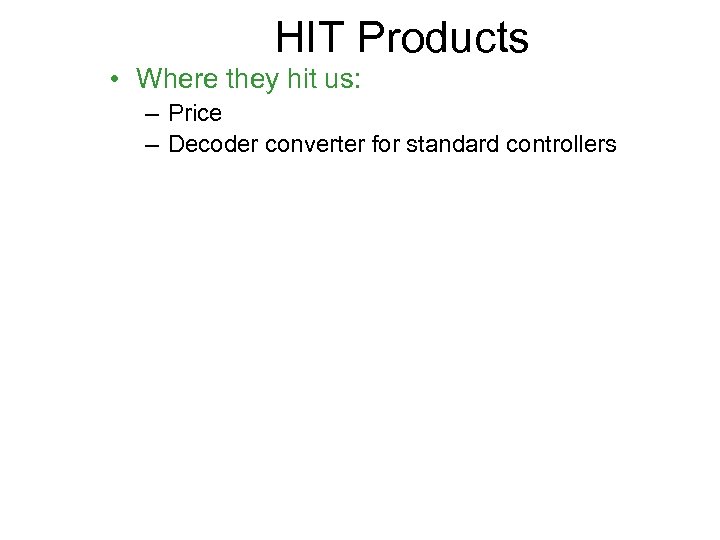 HIT Products

• Where they hit us:
– Price
– Decoder converter for standard controllers